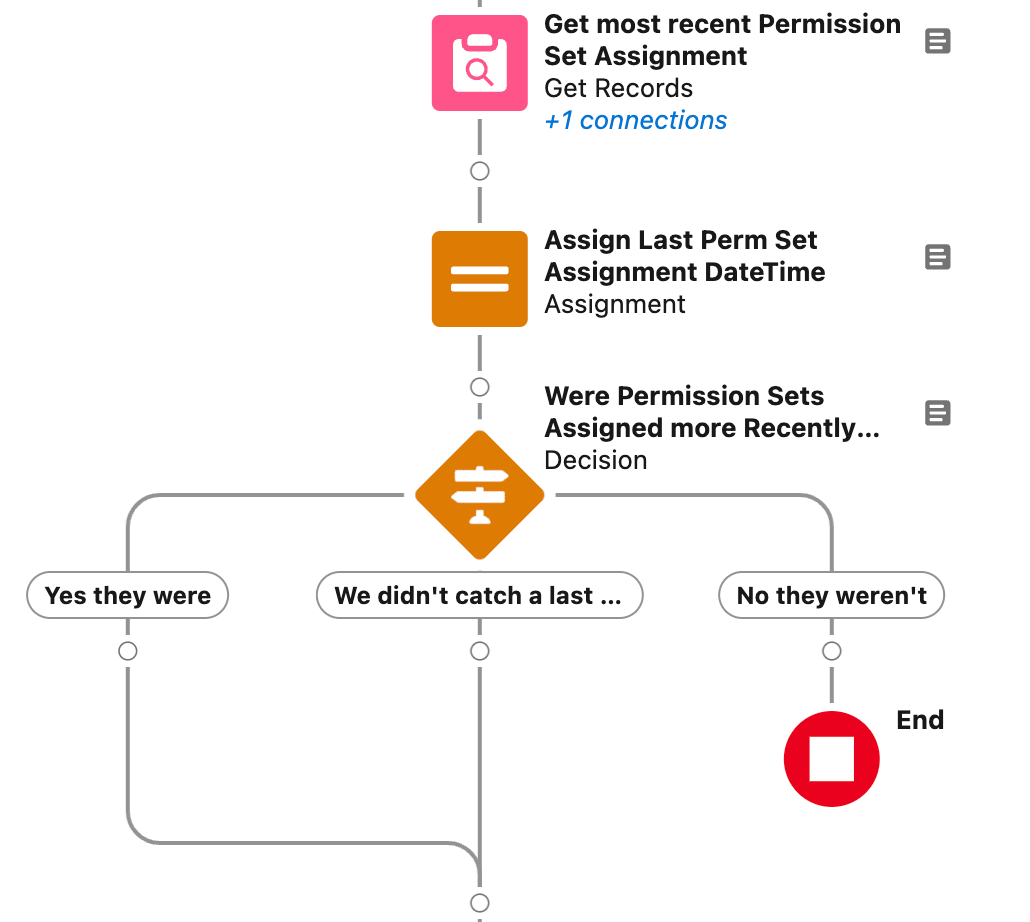 Get most recent Permission Set Assignment
Get Records
+1 connections

Assign Last Perm Set Assignment DateTime
Assignment

Were Permission Sets Assigned more Recently...
Decision

Yes they were

We didn't catch a last ...

No they weren't

End